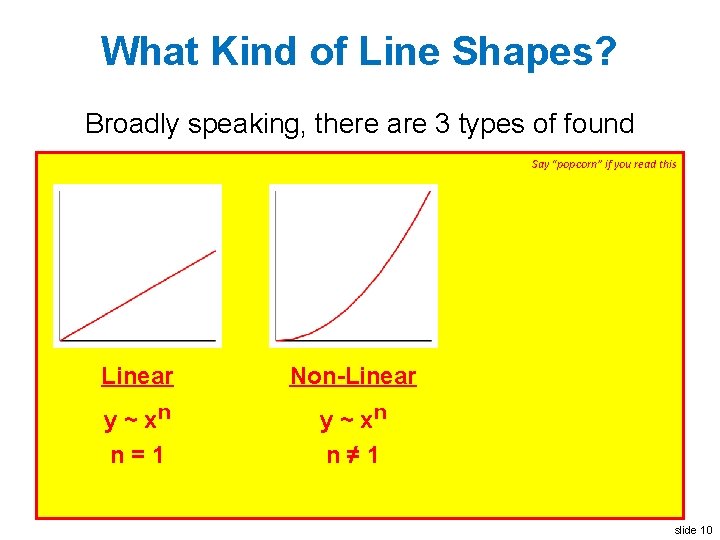 What Kind of Line Shapes?

Broadly speaking, there are 3 types of found

Say "popcorn" if you read this

Linear

$y \sim x^n$

$n = 1$

Non-Linear

$y \sim x^n$

$n \neq 1$

slide 10